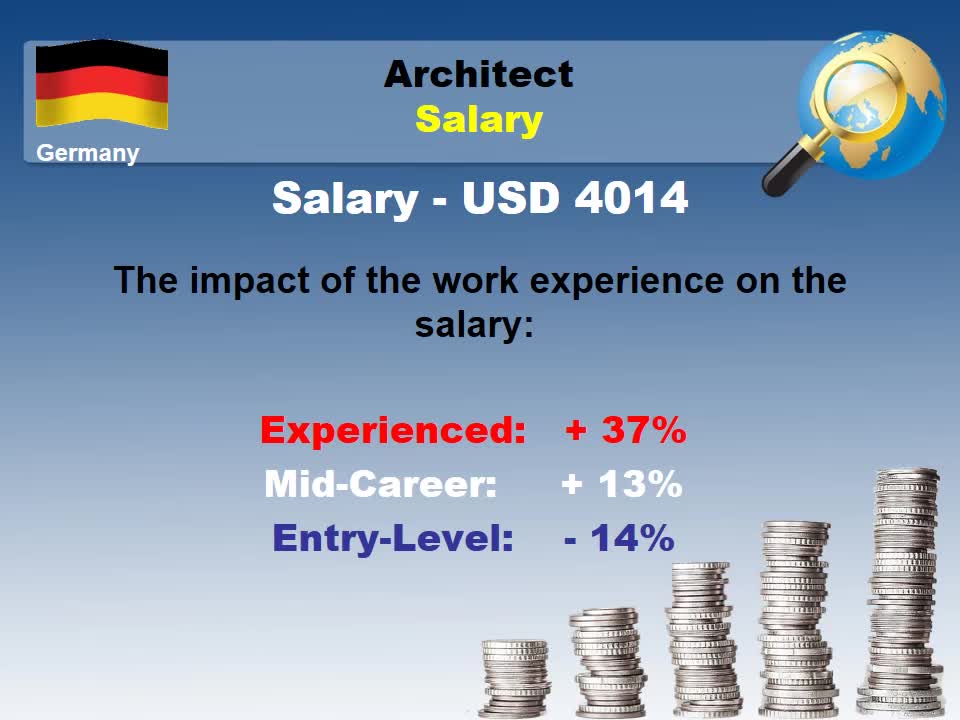 Germany

Architect
Salary

Salary - USD 4014

The impact of the work experience on the salary:

Experienced: + 37%
Mid-Career: + 13%
Entry-Level: - 14%